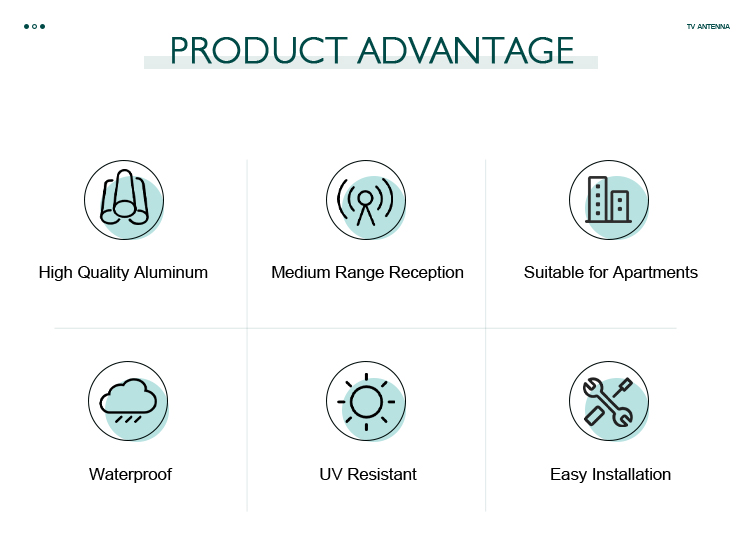 TV ANTENNA

PRODUCT ADVANTAGE

High Quality Aluminum

Medium Range Reception

Suitable for Apartments

Waterproof

UV Resistant

Easy Installation